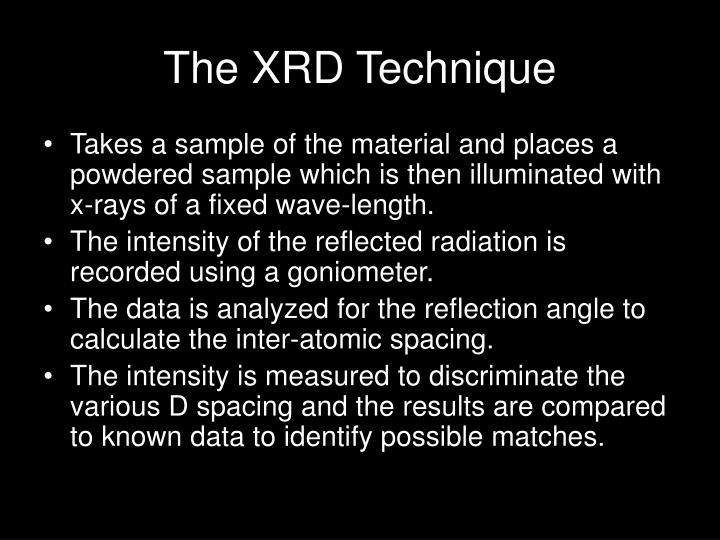 The XRD Technique

• Takes a sample of the material and places a powdered sample which is then illuminated with x-rays of a fixed wave-length.
• The intensity of the reflected radiation is recorded using a goniometer.
• The data is analyzed for the reflection angle to calculate the inter-atomic spacing.
• The intensity is measured to discriminate the various D spacing and the results are compared to known data to identify possible matches.